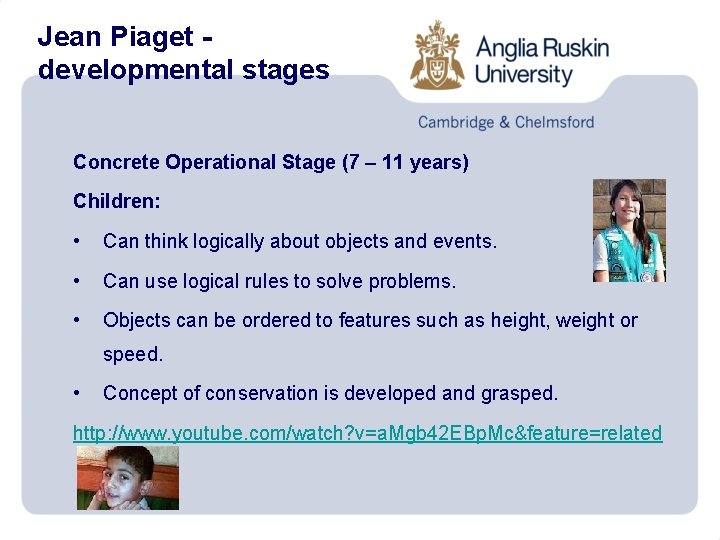 Jean Piaget - developmental stages

Anglia Ruskin University

Cambridge & Chelmsford

Concrete Operational Stage (7 – 11 years)

Children:

• Can think logically about objects and events.

• Can use logical rules to solve problems.

• Objects can be ordered to features such as height, weight or speed.

• Concept of conservation is developed and grasped.

http://www.youtube.com/watch?v=aMgb42EBpMc&feature=related